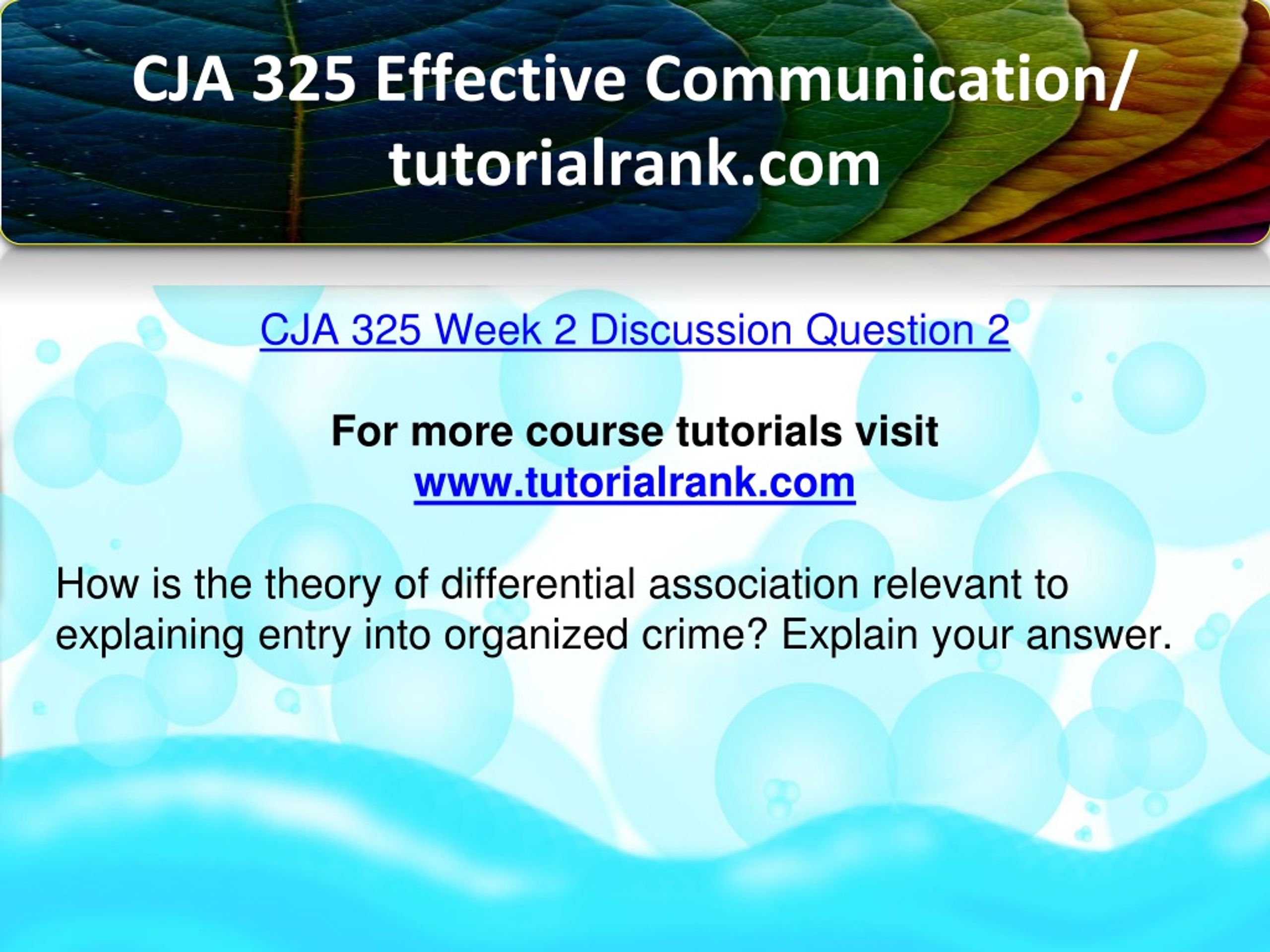 CJA 325 Effective Communication/ tutorialrank.com

CJA 325 Week 2 Discussion Question 2

For more course tutorials visit
www.tutorialrank.com

How is the theory of differential association relevant to explaining entry into organized crime? Explain your answer.